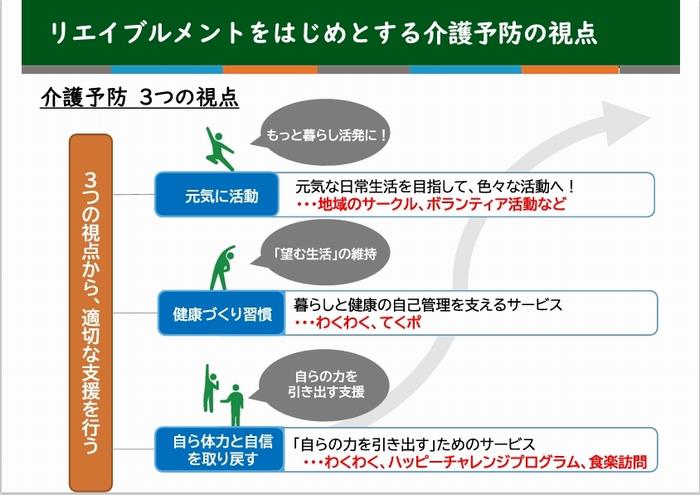 リエイブルメントをはじめとする介護予防の視点

介護予防 3つの視点

3つの視点から、適切な支援を行う

もっと暮らし活発に！

元気に活動

元気な日常生活を目指して、色々な活動へ！
・・・地域のサークル、ボランティア活動など

「望む生活」の維持

健康づくり習慣

暮らしと健康の自己管理を支えるサービス
・・・わくわく、てくポ

自らの力を引き出す支援

自ら体力と自信を取り戻す

「自らの力を引き出す」ためのサービス
・・・わくわく、ハッピーチャレンジプログラム、食楽訪問